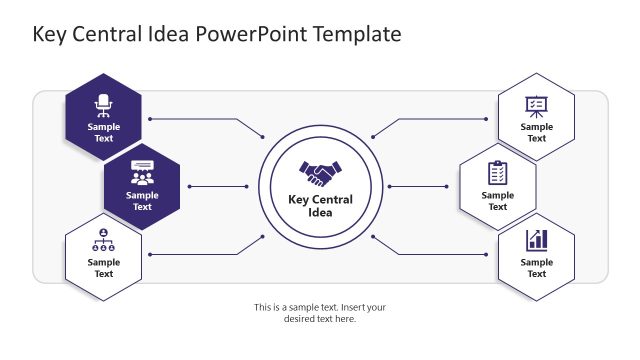 Key Central Idea PowerPoint Template

Sample Text

Sample Text

Sample Text

Key Central Idea

Sample Text

Sample Text

Sample Text

This is a sample text. Insert your desired text here.